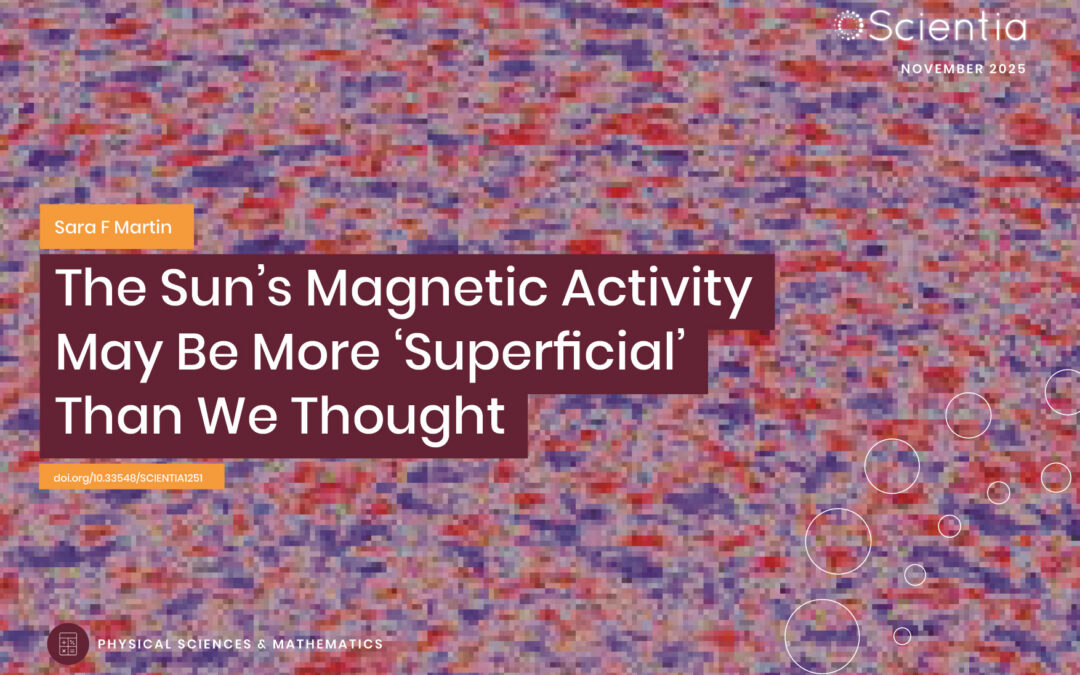 Scientia

NOVEMBER 2025

Sara F Martin

The Sun's Magnetic Activity May Be More 'Superficial' Than We Thought

doi.org/10.33548/SCIENTIA1251

PHYSICAL SCIENCES & MATHEMATICS